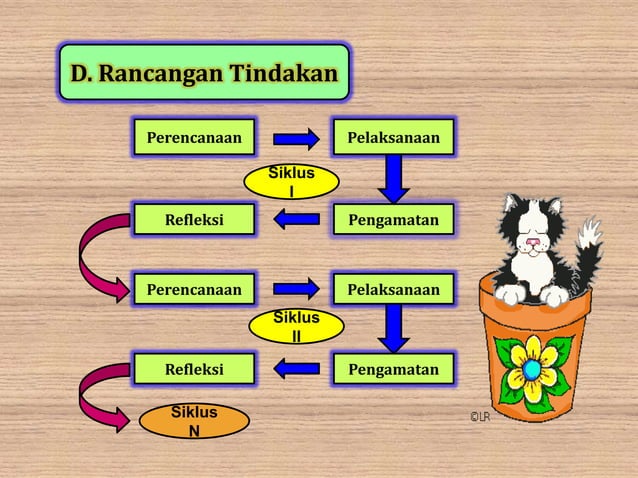 D. Rancangan Tindakan

Perencanaan

Pelaksanaan

Siklus I

Refleksi

Pengamatan

Perencanaan

Pelaksanaan

Siklus II

Refleksi

Pengamatan

Siklus N

©LR